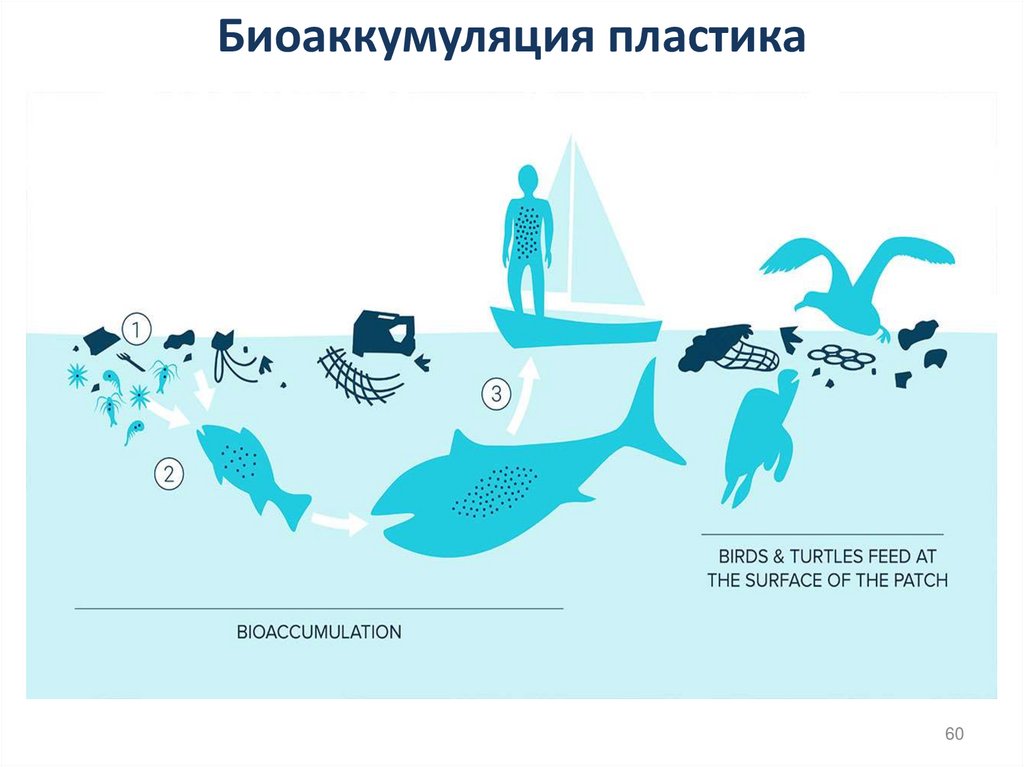 Биоаккумуляция пластика

1

2

3

BIOACCUMULATION

BIRDS & TURTLES FEED AT THE SURFACE OF THE PATCH

60